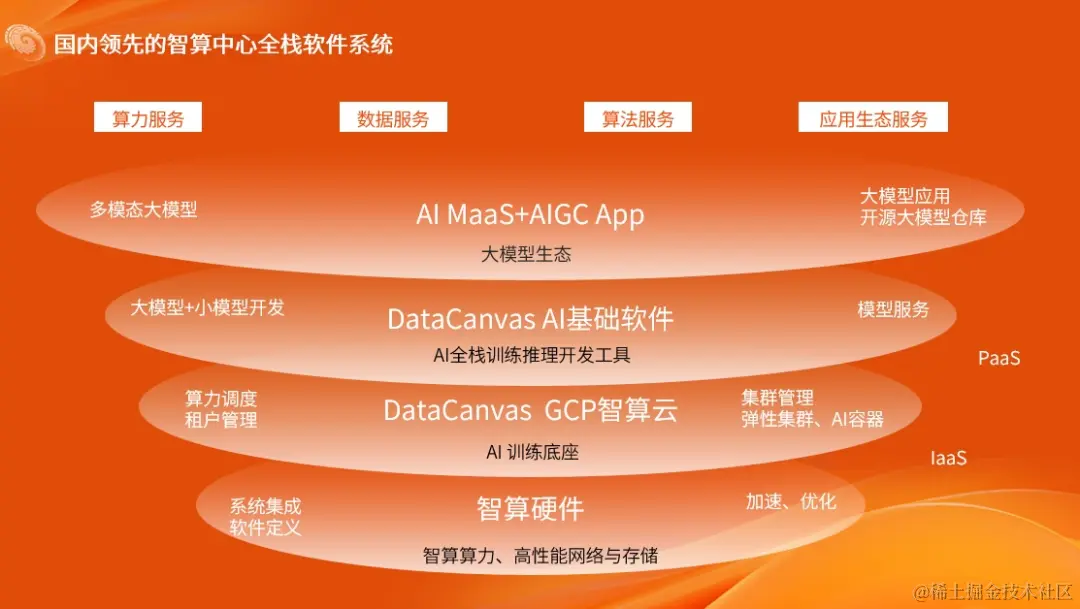 国内领先的智算中心全栈软件系统

算力服务

数据服务

算法服务

应用生态服务

多模态大模型

AI MaaS+AIGC App

大模型生态

大模型应用
开源大模型仓库

大模型+小模型开发

DataCanvas AI基础软件

AI全栈训练推理开发工具

模型服务

PaaS

算力调度
租户管理

DataCanvas GCP智算云

AI 训练底座

集群管理
弹性集群、AI容器

IaaS

系统集成
软件定义

智算硬件

智算算力、高性能网络与存储

加速、优化

@稀土掘金技术社区